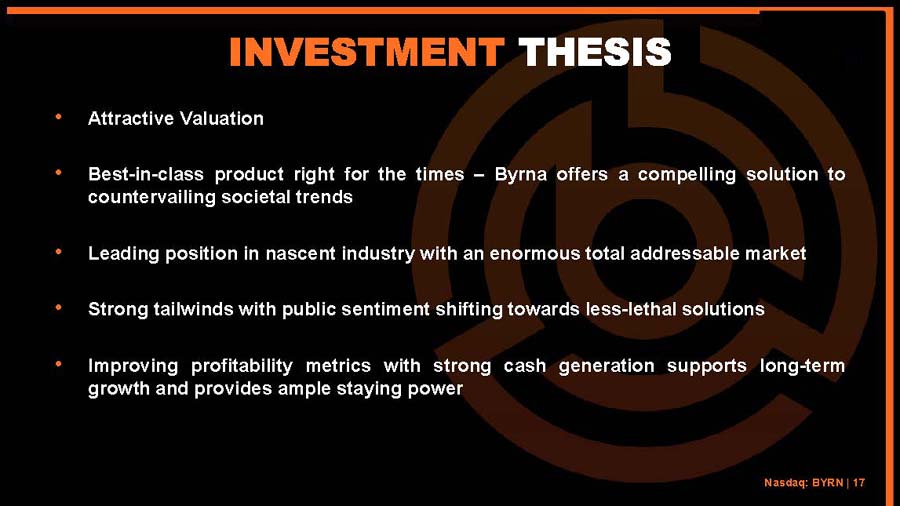 INVESTMENT THESIS

• Attractive Valuation

• Best-in-class product right for the times – Byrna offers a compelling solution to countervailing societal trends

• Leading position in nascent industry with an enormous total addressable market

• Strong tailwinds with public sentiment shifting towards less-lethal solutions

• Improving profitability metrics with strong cash generation supports long-term growth and provides ample staying power

Nasdaq: BYRN | 17